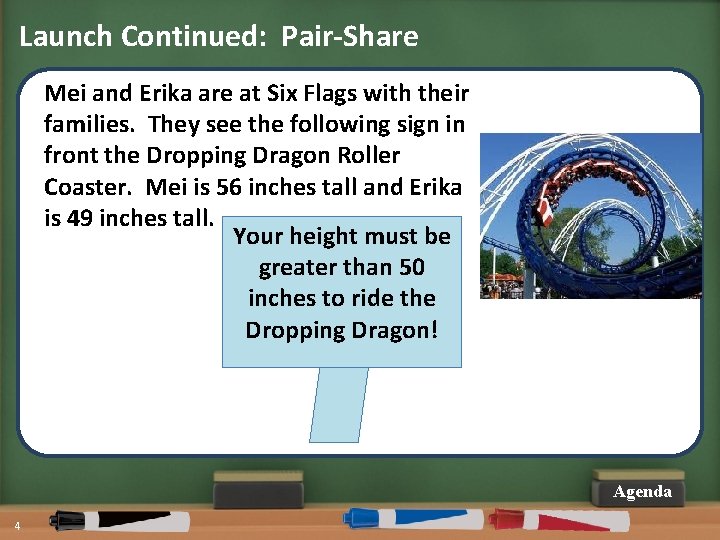 Launch Continued: Pair-Share

Mei and Erika are at Six Flags with their families. They see the following sign in front the Dropping Dragon Roller Coaster. Mei is 56 inches tall and Erika is 49 inches tall.

Your height must be greater than 50 inches to ride the Dropping Dragon!

Agenda

4